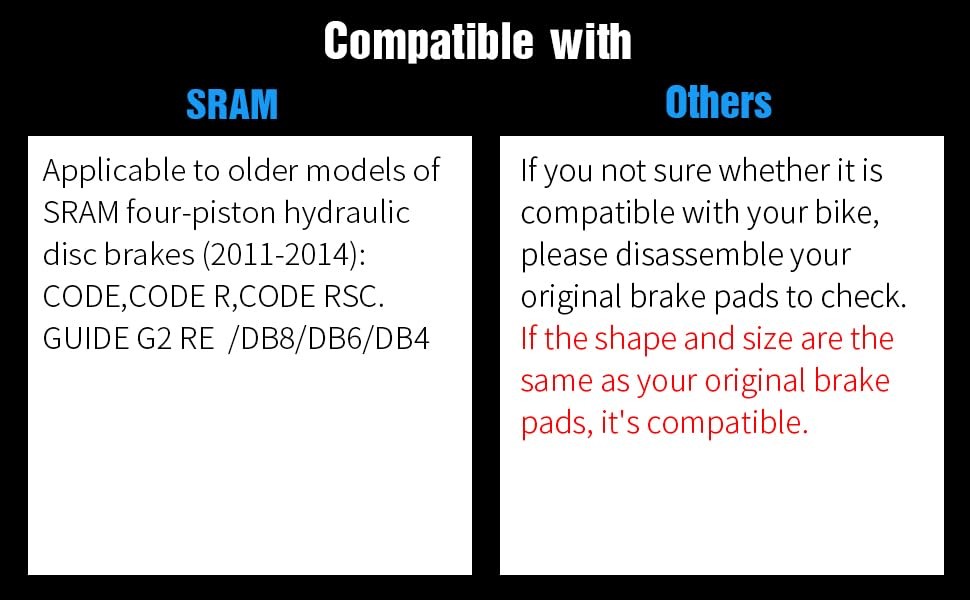 Compatible with

SRAM

Applicable to older models of SRAM four-piston hydraulic disc brakes (2011-2014): CODE,CODE R,CODE RSC. GUIDE G2 RE /DB8/DB6/DB4

Others

If you not sure whether it is compatible with your bike, please disassemble your original brake pads to check. If the shape and size are the same as your original brake pads, it's compatible.